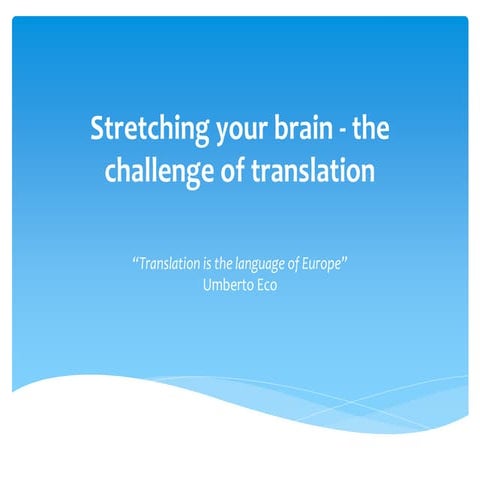 Stretching your brain - the challenge of translation

"Translation is the language of Europe"
Umberto Eco